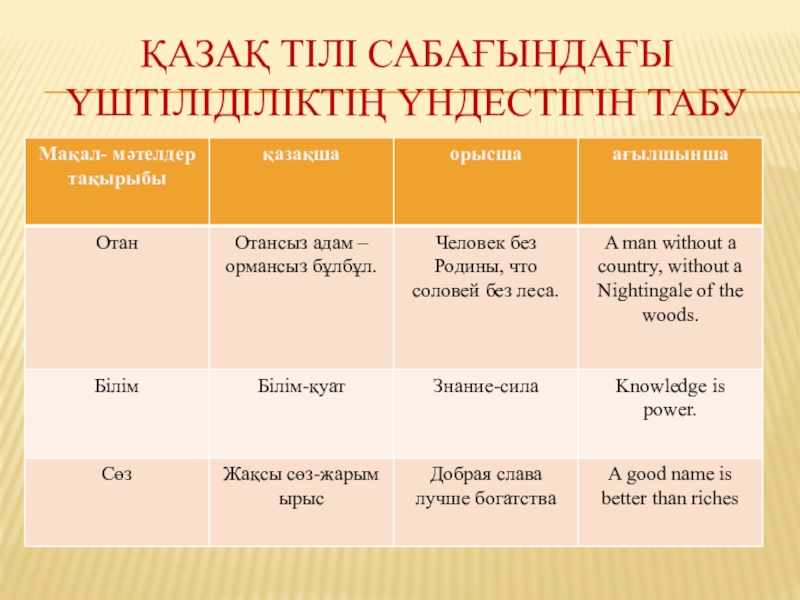 ҚАЗАҚ ТІЛІ САБАҒЫНДАҒЫ ҮШТІЛІДІЛІКТІҢ ҮНДЕСТІГІН ТАБУ

| Мақал- мәтелдер тақырыбы | қазақша | орысша | ағылшынша |
|---|---|---|---|
| Отан | Отансыз адам – ормансыз бұлбұл. | Человек без Родины, что соловей без леса. | A man without a country, without a Nightingale of the woods. |
| Білім | Білім-қуат | Знание-сила | Knowledge is power. |
| Сөз | Жақсы сөз-жарым ырыс | Добрая слава лучше богатства | A good name is better than riches |